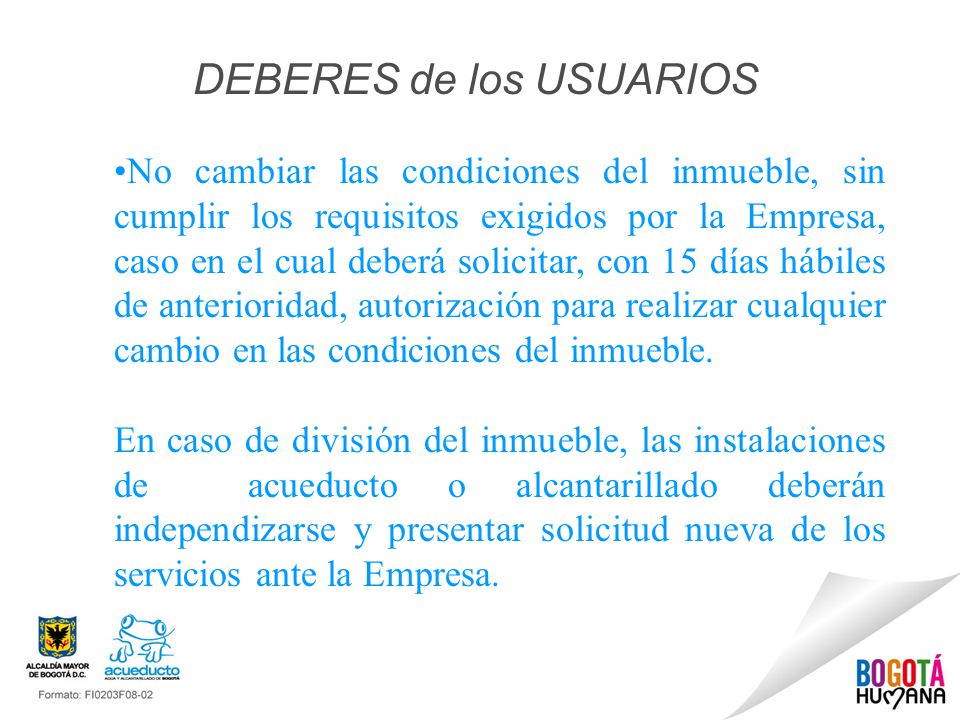 DEBERES de los USUARIOS

•No cambiar las condiciones del inmueble, sin cumplir los requisitos exigidos por la Empresa, caso en el cual deberá solicitar, con 15 días hábiles de anterioridad, autorización para realizar cualquier cambio en las condiciones del inmueble.

En caso de división del inmueble, las instalaciones de acueducto o alcantarillado deberán independizarse y presentar solicitud nueva de los servicios ante la Empresa.

ALCALDÍA MAYOR DE BOGOTÁ D.C.

acueducto
AGUA Y ALCANTARILLADO DE BOGOTÁ

Formato: FI0203F08-02

BOGOTÁ HUMANA